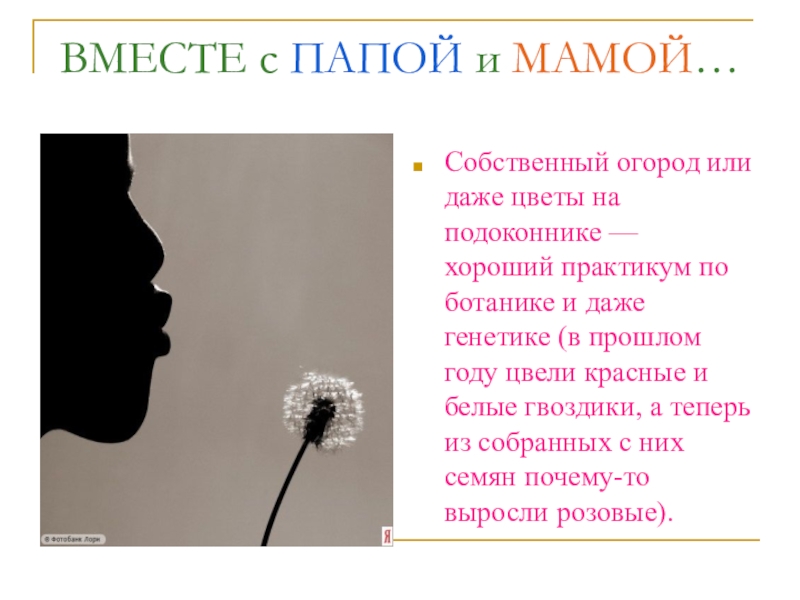 ВМЕСТЕ с ПАПОЙ и МАМОЙ…

© Фотобанк Лори

Я

Собственный огород или даже цветы на подоконнике — хороший практикум по ботанике и даже генетике (в прошлом году цвели красные и белые гвоздики, а теперь из собранных с них семян почему-то выросли розовые).